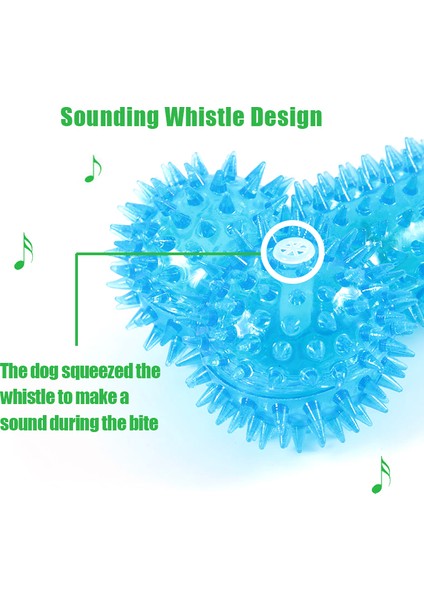 Sounding Whistle Design

The dog squeezed the whistle to make a sound during the bite